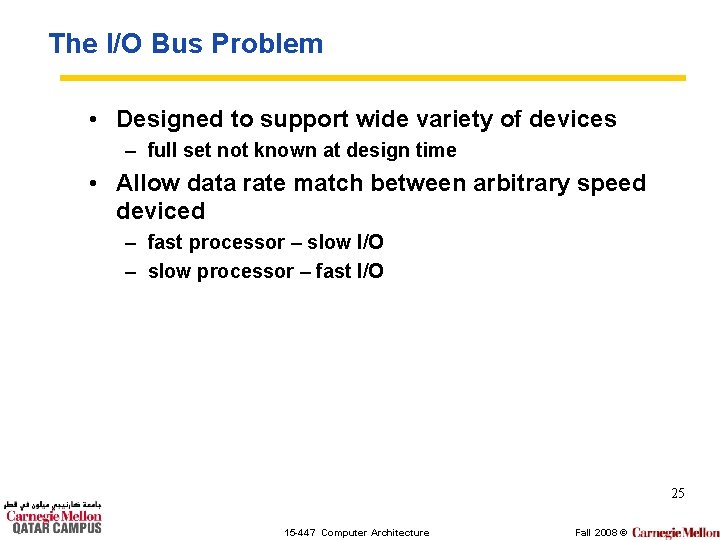 The I/O Bus Problem

• Designed to support wide variety of devices
– full set not known at design time

• Allow data rate match between arbitrary speed deviced
– fast processor – slow I/O
– slow processor – fast I/O

25

جامعة كارنيجي ميلون في قطر
Carnegie Mellon
QATAR CAMPUS

15-447 Computer Architecture

Fall 2008 © Carnegie Mellon